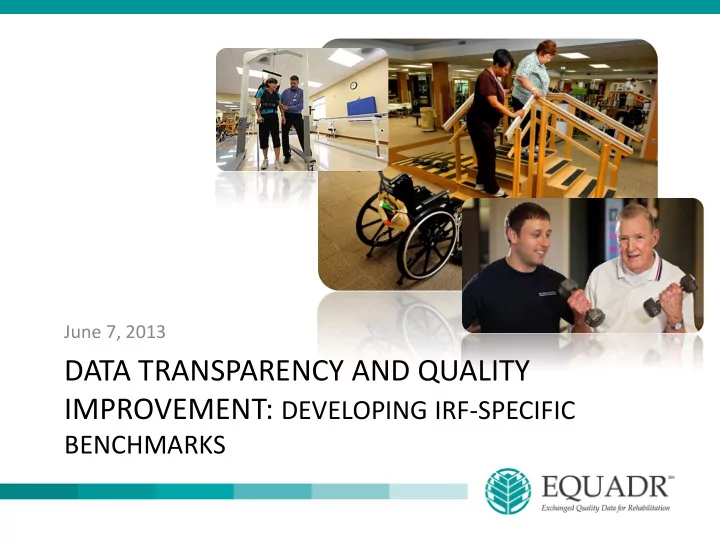 June 7, 2013

DATA TRANSPARENCY AND QUALITY IMPROVEMENT: DEVELOPING IRF-SPECIFIC BENCHMARKS

EQUADR™
Exchanged Quality Data for Rehabilitation